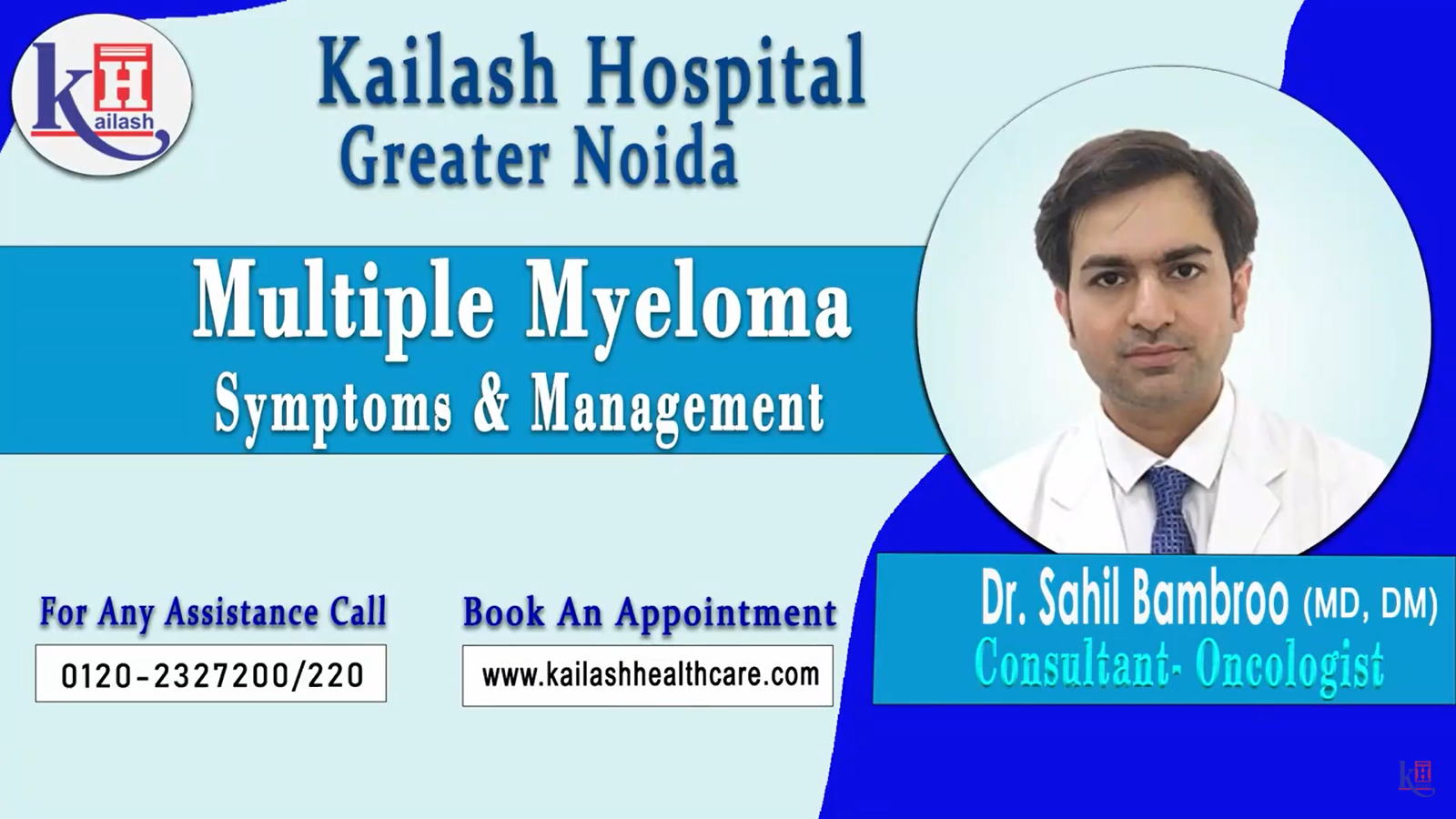 KH
Kailash

Kailash Hospital
Greater Noida

Multiple Myeloma
Symptoms & Management

For Any Assistance Call
0120-2327200/220

Book An Appointment
www.kailashhealthcare.com

Dr. Sahil Bambroo (MD, DM)
Consultant- Oncologist

KH